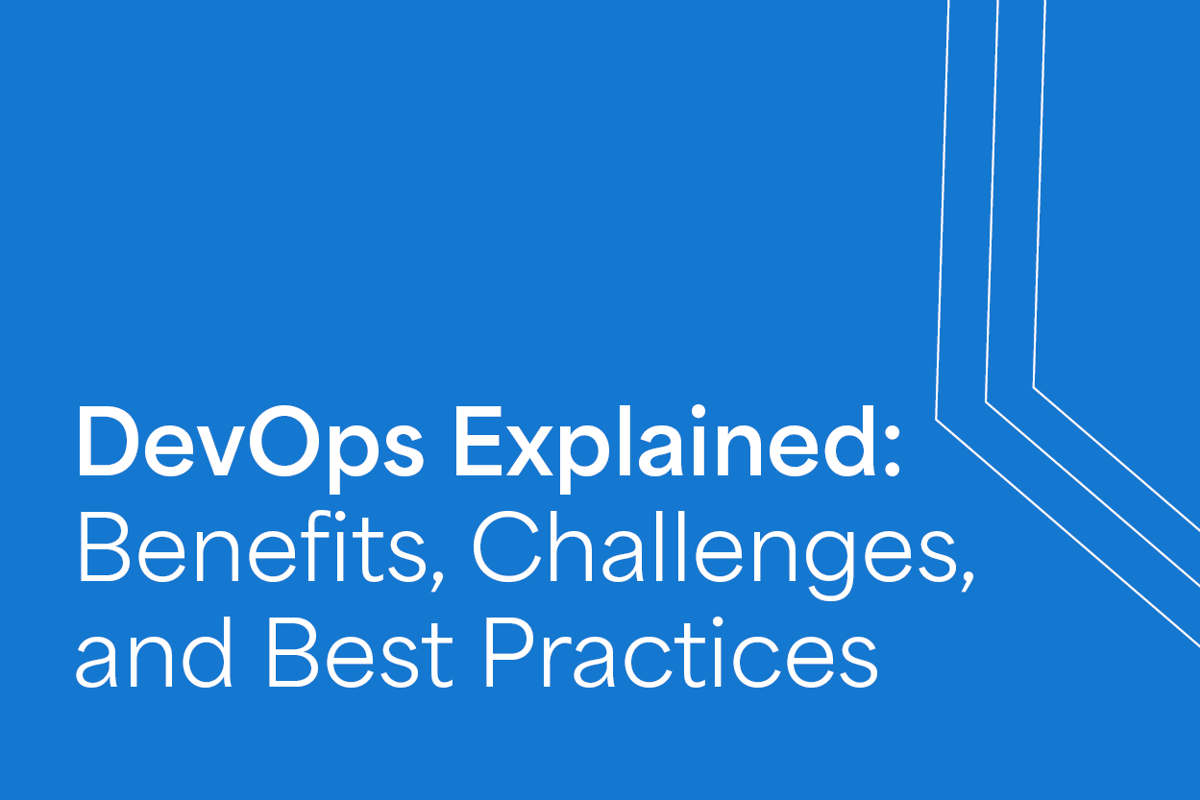 DevOps Explained:
Benefits, Challenges, and Best Practices